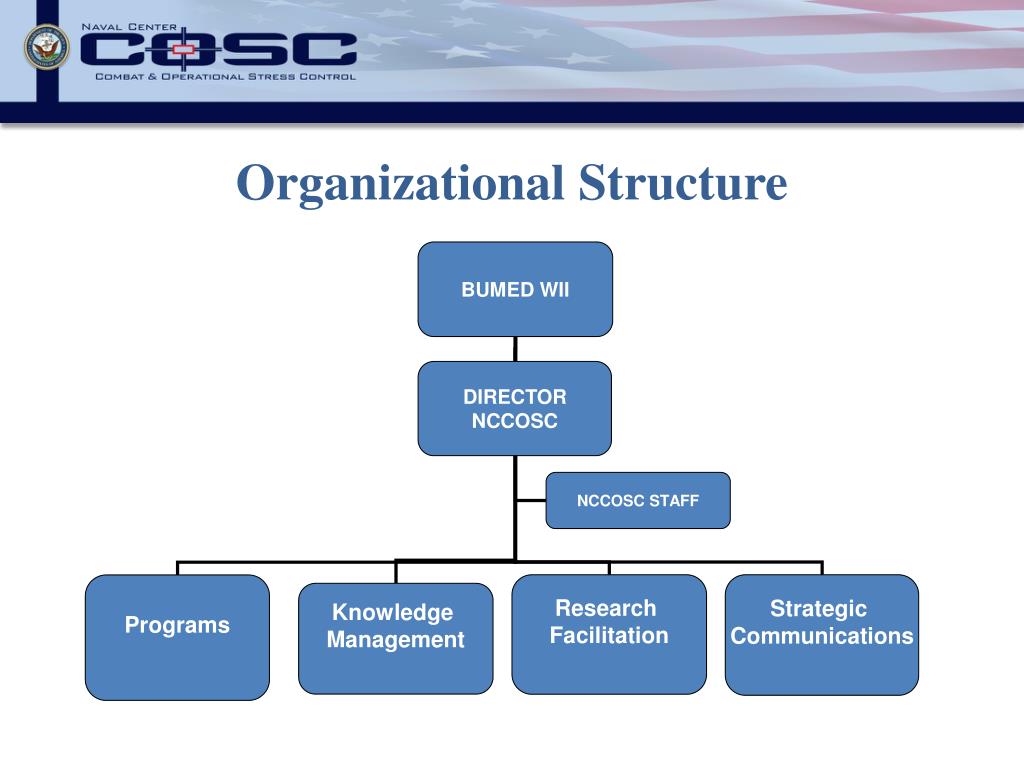 NAVAL CENTER
COSC
COMBAT & OPERATIONAL STRESS CONTROL

Organizational Structure

BUMED WII

DIRECTOR NCCOSC

NCCOSC STAFF

Programs

Knowledge Management

Research Facilitation

Strategic Communications